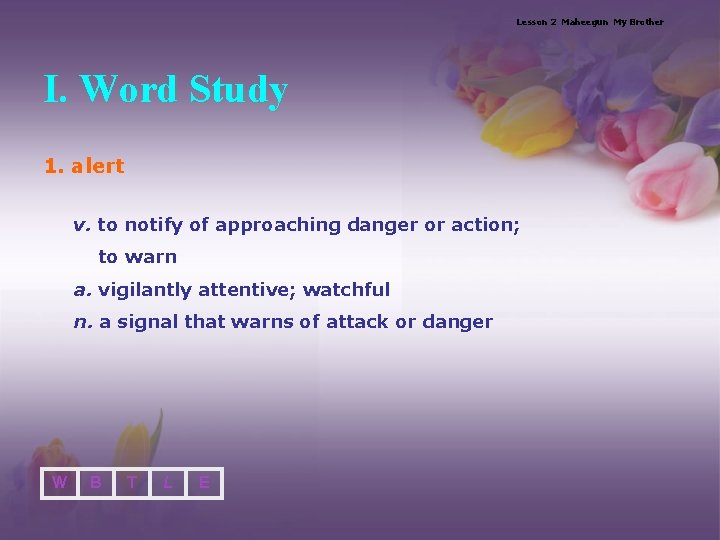 Lesson 2 Maheegun My Brother

I. Word Study

1. alert

v. to notify of approaching danger or action; to warn

a. vigilantly attentive; watchful

n. a signal that warns of attack or danger

W B T L E